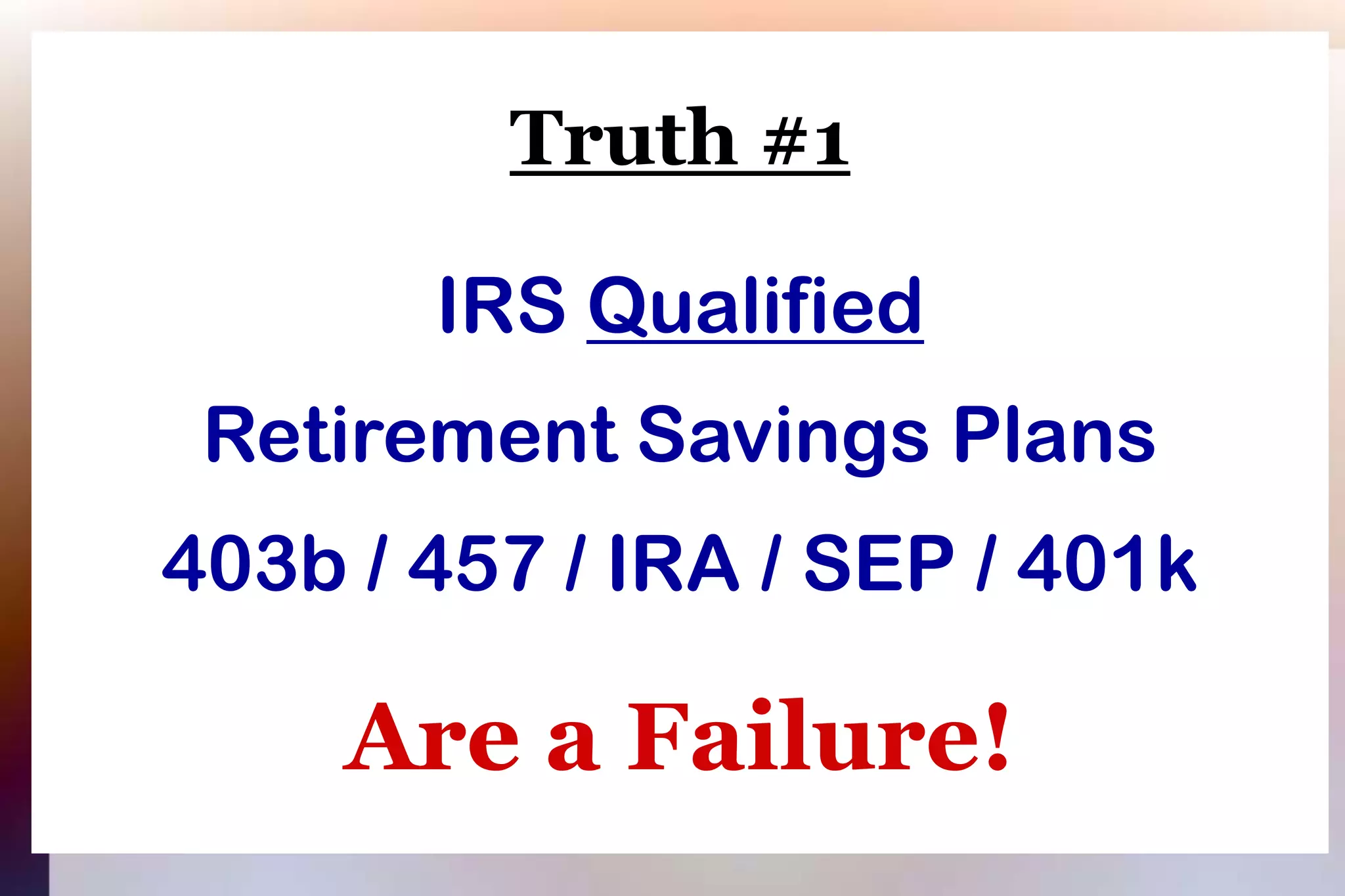 Truth #1

IRS Qualified

Retirement Savings Plans

403b / 457 / IRA / SEP / 401k

Are a Failure!